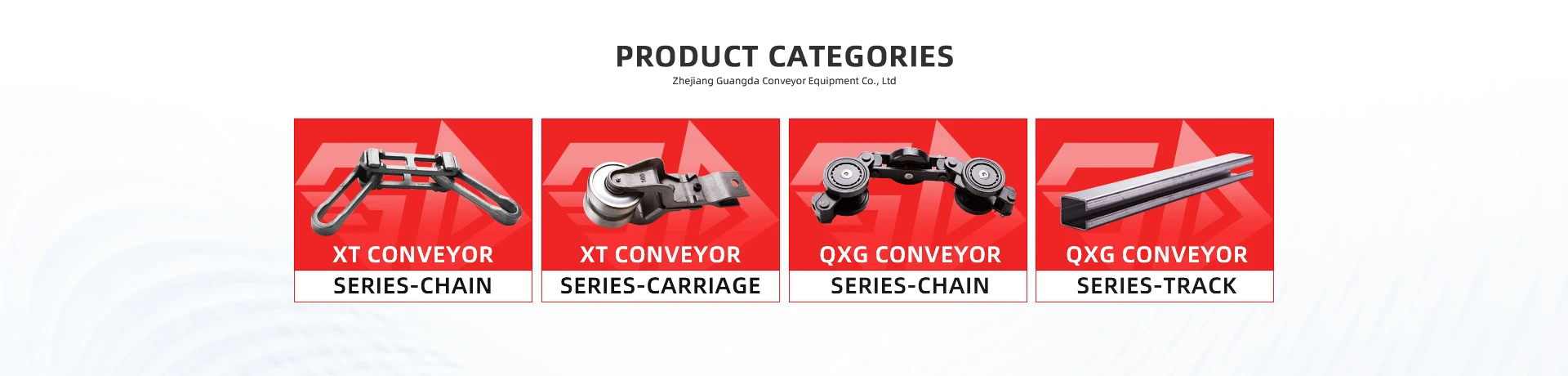 PRODUCT CATEGORIES
Zhejiang Guangda Conveyor Equipment Co., Ltd

XT CONVEYOR
SERIES-CHAIN

XT CONVEYOR
SERIES-CARRIAGE

QXG CONVEYOR
SERIES-CHAIN

QXG CONVEYOR
SERIES-TRACK